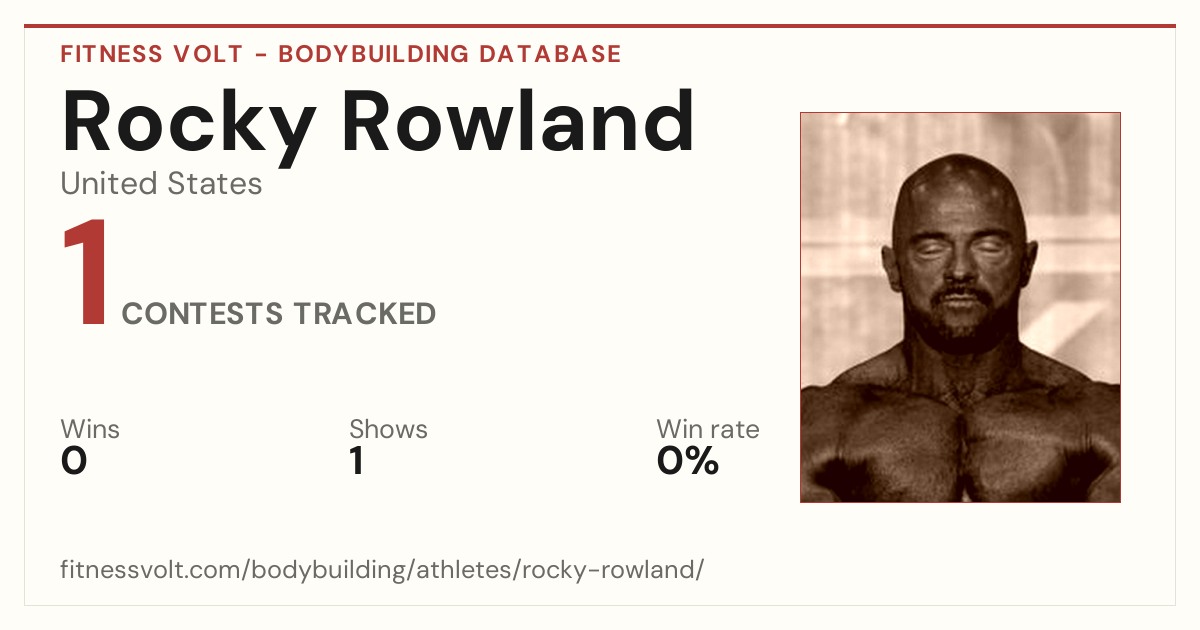 FITNESS VOLT - BODYBUILDING DATABASE

Rocky Rowland

United States

1 CONTESTS TRACKED

Wins
0

Shows
1

Win rate
0%

fitnessvolt.com/bodybuilding/athletes/rocky-rowland/